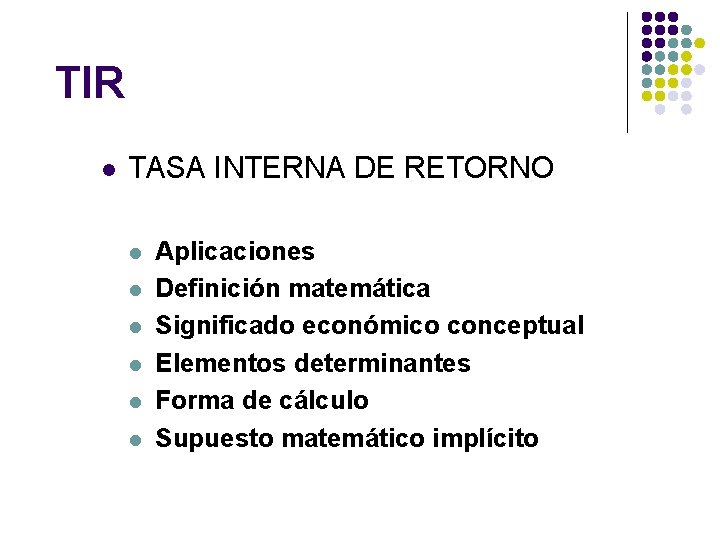 TIR

- TASA INTERNA DE RETORNO
  - Aplicaciones
  - Definición matemática
  - Significado económico conceptual
  - Elementos determinantes
  - Forma de cálculo
  - Supuesto matemático implícito